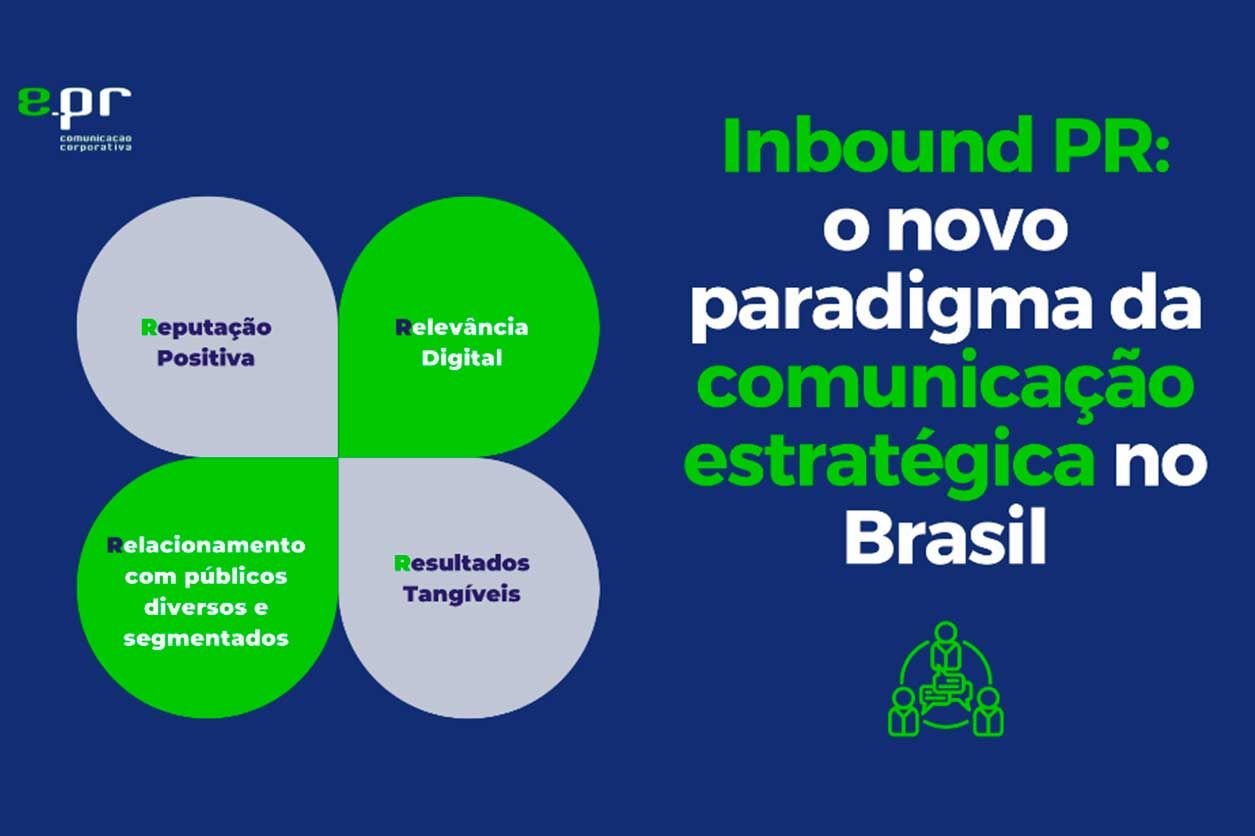 e.pr
comunicacao corporativa

Reputação Positiva

Relevância Digital

Relacionamento com públicos diversos e segmentados

Resultados Tangíveis

Inbound PR: o novo paradigma da comunicação estratégica no Brasil